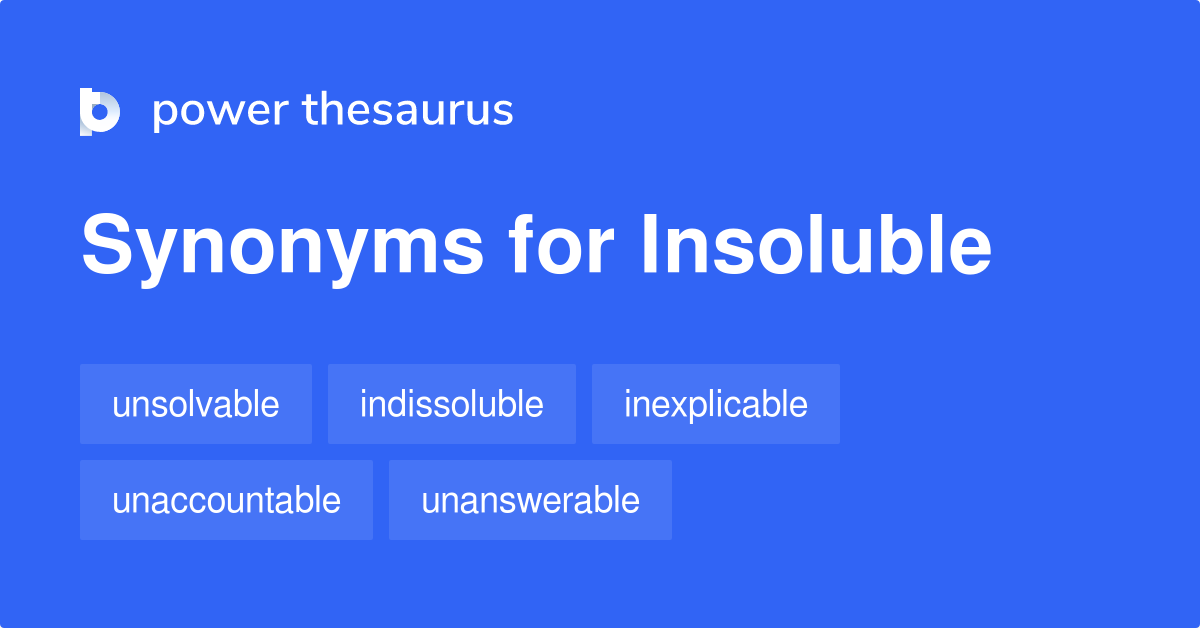 power thesaurus

Synonyms for Insoluble

unsolvable
indissoluble
inexplicable
unaccountable
unanswerable